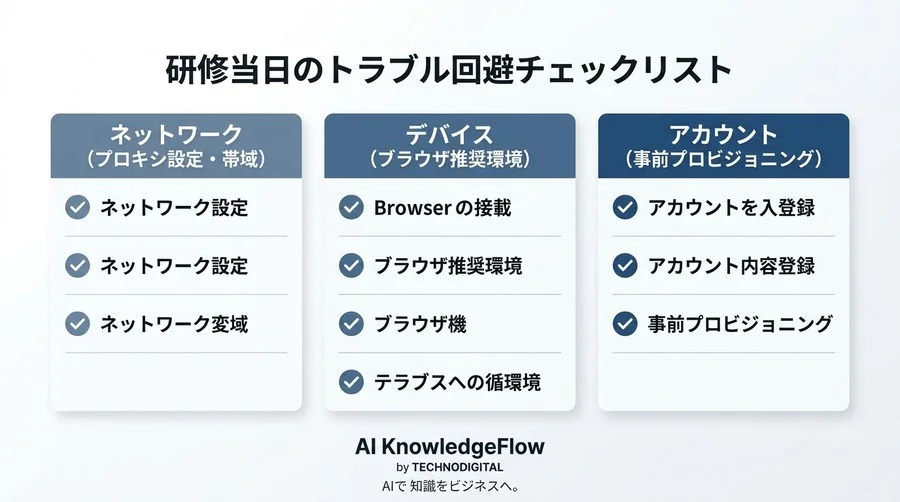 研修当日のトラブル回避チェックリスト

ネットワーク
（プロキシ設定・帯域）

ネットワーク設定

ネットワーク設定

ネットワーク変域

デバイス
（ブラウザ推奨環境）

Browserの接載

ブラウザ推奨環境

ブラウザ機

テラブスへの循環境

アカウント
（事前プロビジョニング）

アカウントを入登録

アカウント内容登録

事前プロビジョニング

AI KnowledgeFlow
by TECHNODIGITAL
AIで 知識をビジネスへ。